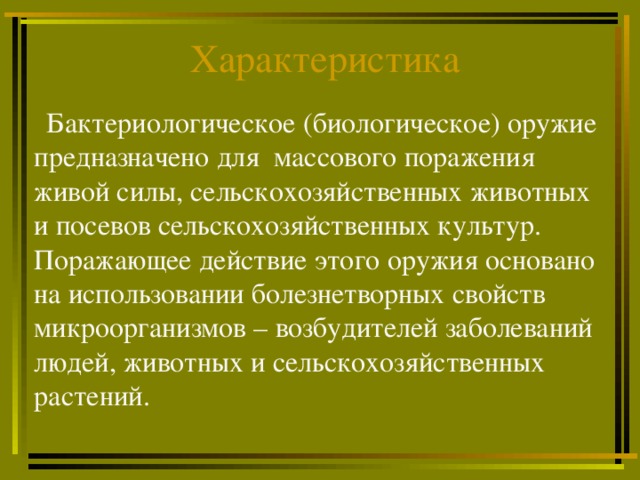 Характеристика

Бактериологическое (биологическое) оружие предназначено для массового поражения живой силы, сельскохозяйственных животных и посевов сельскохозяйственных культур. Поражающее действие этого оружия основано на использовании болезнетворных свойств микроорганизмов – возбудителей заболеваний людей, животных и сельскохозяйственных растений.